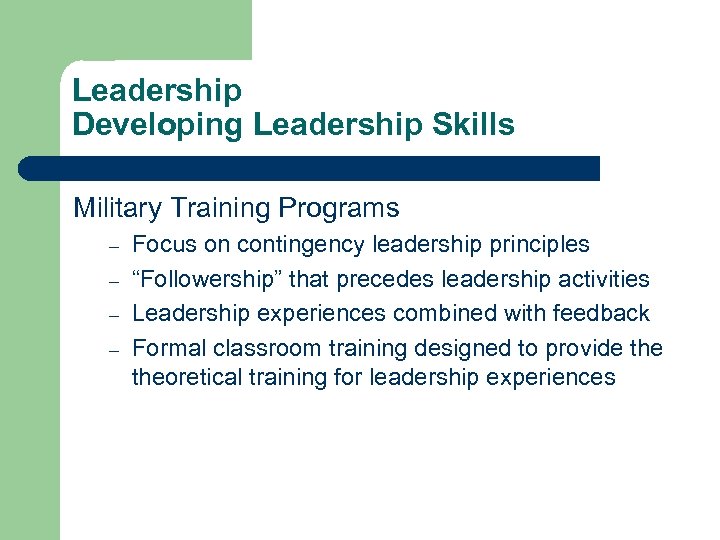 Leadership
Developing Leadership Skills

Military Training Programs
– Focus on contingency leadership principles
– “Followership” that precedes leadership activities
– Leadership experiences combined with feedback
– Formal classroom training designed to provide the theoretical training for leadership experiences